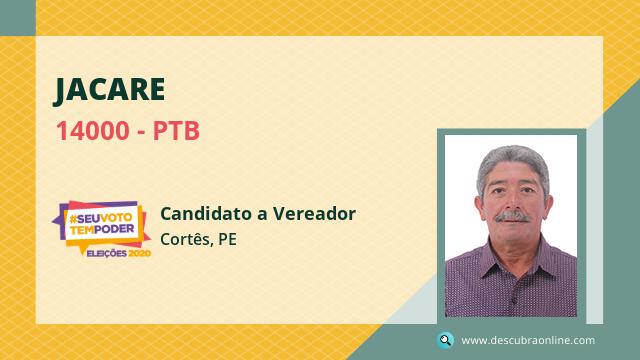 JACARE
14000 - PTB

#SEUVOTO TEMPODER
ELEIÇÕES 2020

Candidato a Vereador
Cortês, PE

www.descubraonline.com